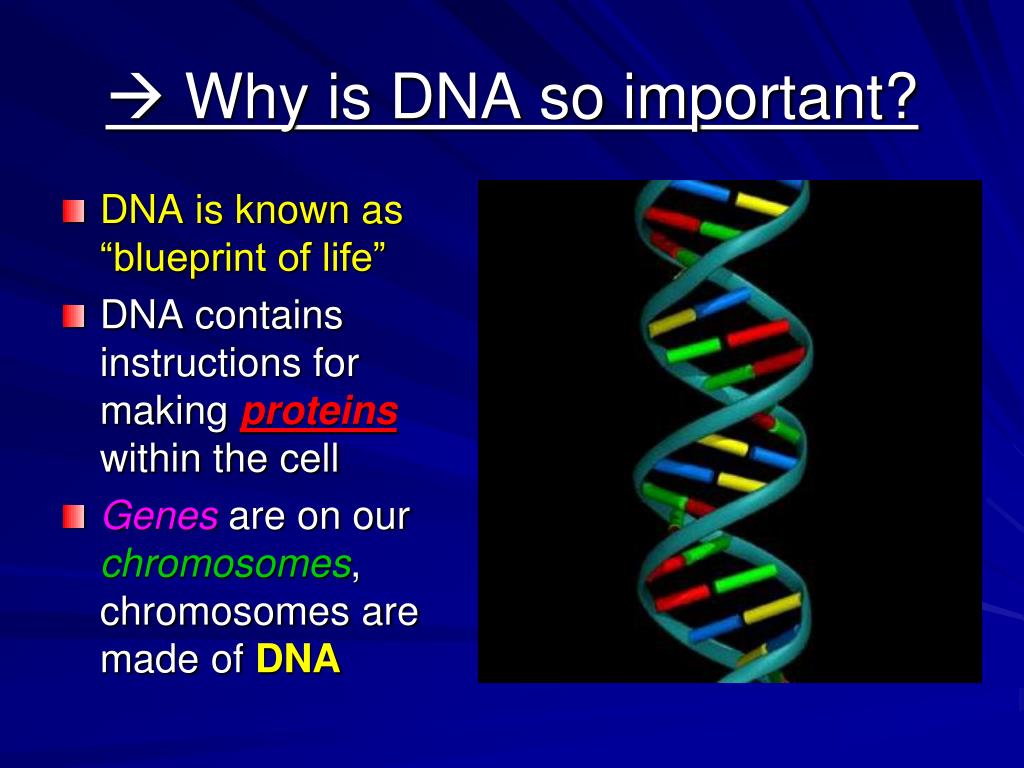 → Why is DNA so important?

DNA is known as “blueprint of life”

DNA contains instructions for making proteins within the cell

Genes are on our chromosomes, chromosomes are made of DNA